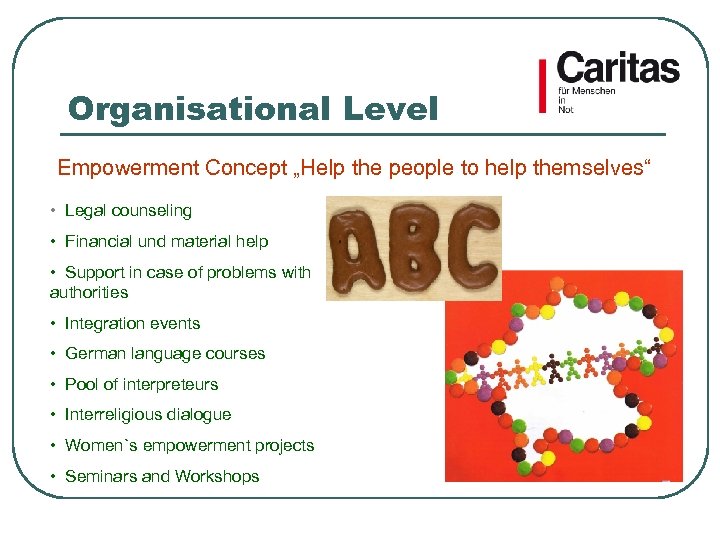 Caritas
für Menschen
in
Not

Organisational Level

Empowerment Concept „Help the people to help themselves“

• Legal counseling
• Financial und material help
• Support in case of problems with authorities
• Integration events
• German language courses
• Pool of interpreteurs
• Interreligious dialogue
• Women`s empowerment projects
• Seminars and Workshops

ABC